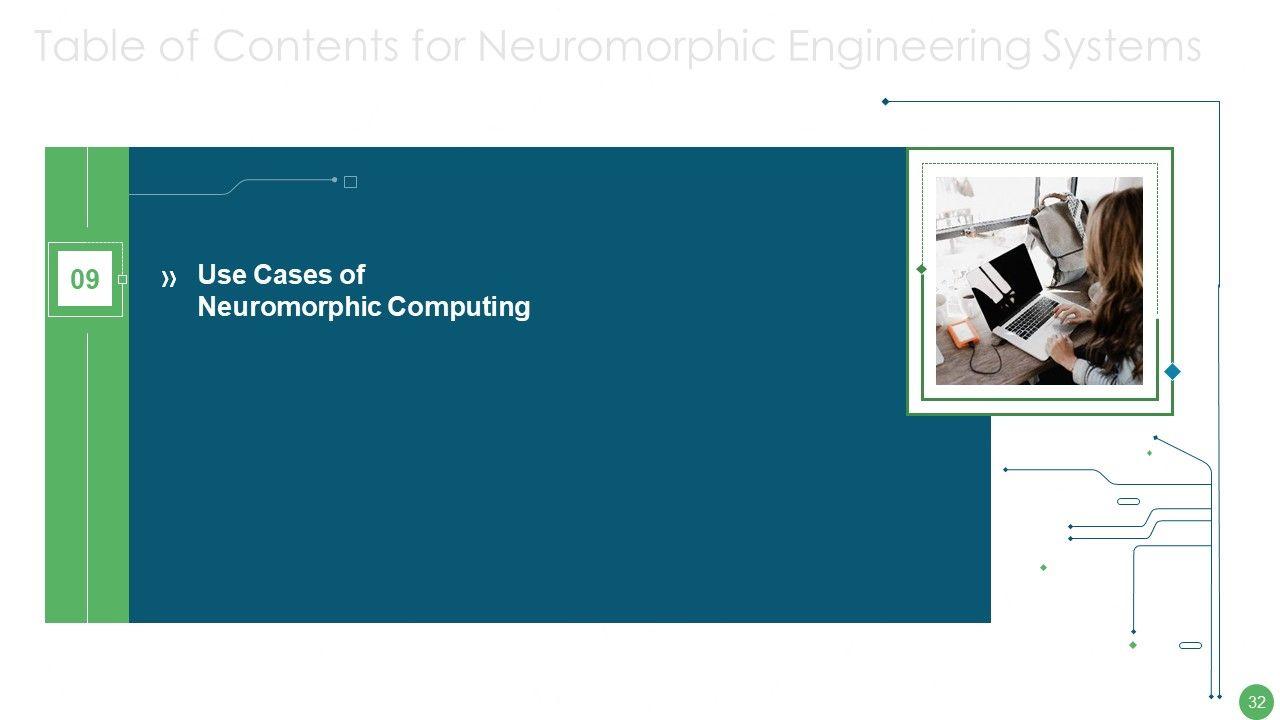 Table of Contents for Neuromorphic Engineering Systems

09

» Use Cases of Neuromorphic Computing

32